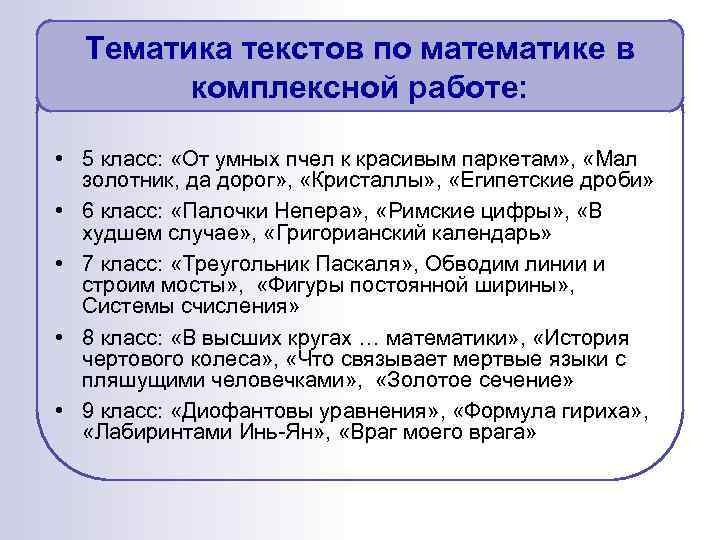 Тематика текстов по математике в комплексной работе:

• 5 класс: «От умных пчел к красивым паркетам», «Мал золотник, да дорог», «Кристаллы», «Египетские дроби»
• 6 класс: «Палочки Непера», «Римские цифры», «В худшем случае», «Григорианский календарь»
• 7 класс: «Треугольник Паскаля», Обводим линии и строим мосты», «Фигуры постоянной ширины», Системы счисления»
• 8 класс: «В высших кругах … математики», «История чертового колеса», «Что связывает мертвые языки с пляшущими человечками», «Золотое сечение»
• 9 класс: «Диофантовы уравнения», «Формула гириха», «Лабиринтами Инь-Ян», «Враг моего врага»